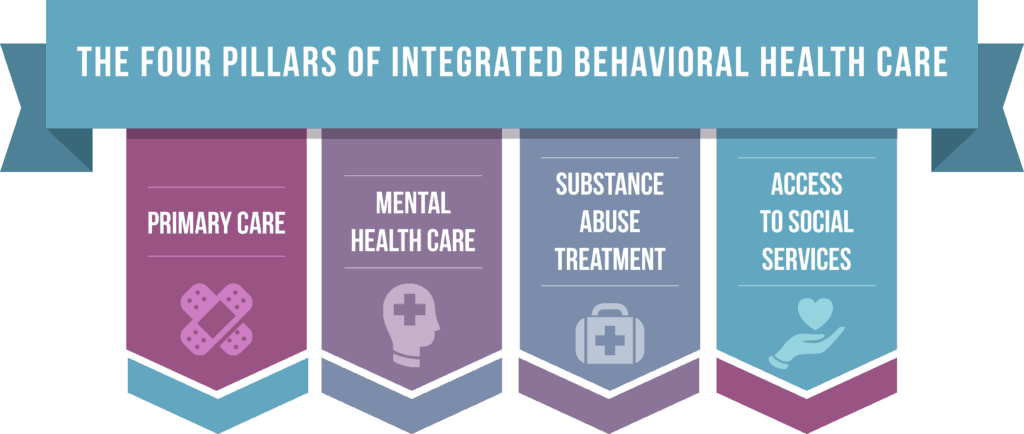 THE FOUR PILLARS OF INTEGRATED BEHAVIORAL HEALTH CARE

PRIMARY CARE

MENTAL HEALTH CARE

SUBSTANCE ABUSE TREATMENT

ACCESS TO SOCIAL SERVICES